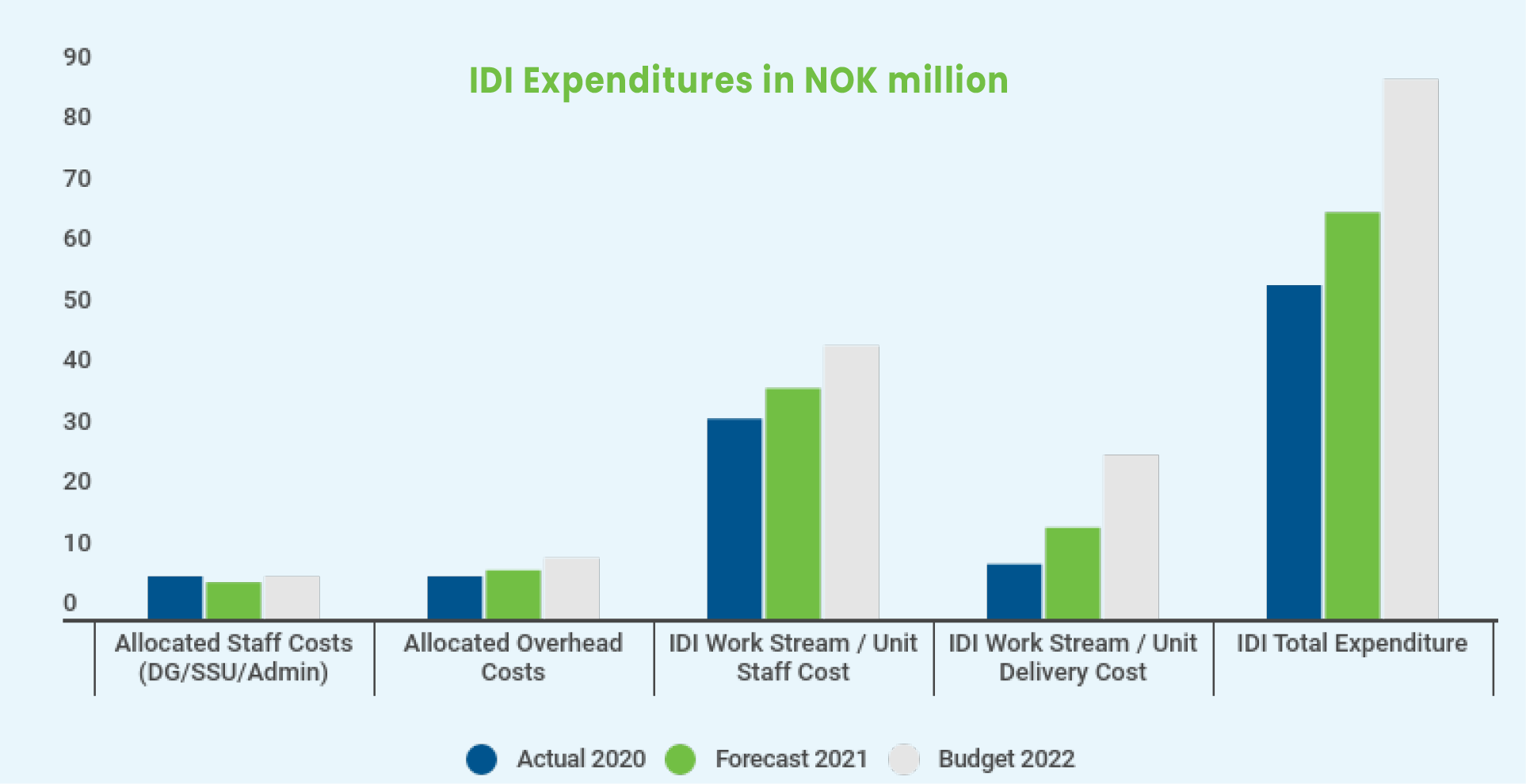 IDI Expenditures in NOK million

90
80
70
60
50
40
30
20
10
0

Allocated Staff Costs (DG/SSU/Admin)
Allocated Overhead Costs
IDI Work Stream / Unit Staff Cost
IDI Work Stream / Unit Delivery Cost
IDI Total Expenditure

Actual 2020
Forecast 2021
Budget 2022